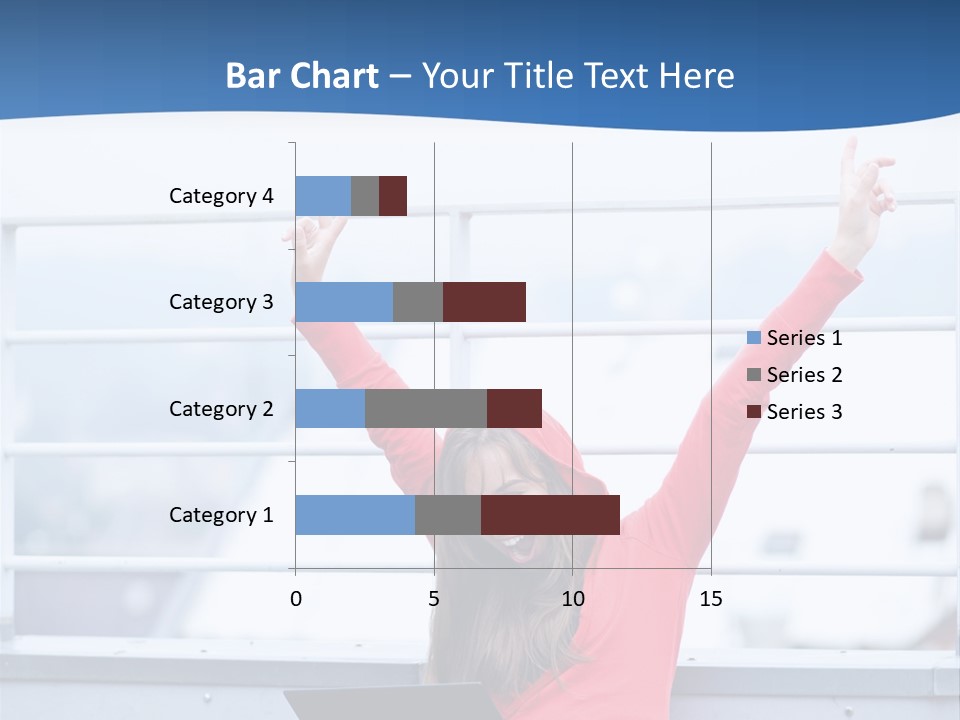 Bar Chart – Your Title Text Here

Category 4
Category 3
Category 2
Category 1

0
5
10
15

Series 1
Series 2
Series 3